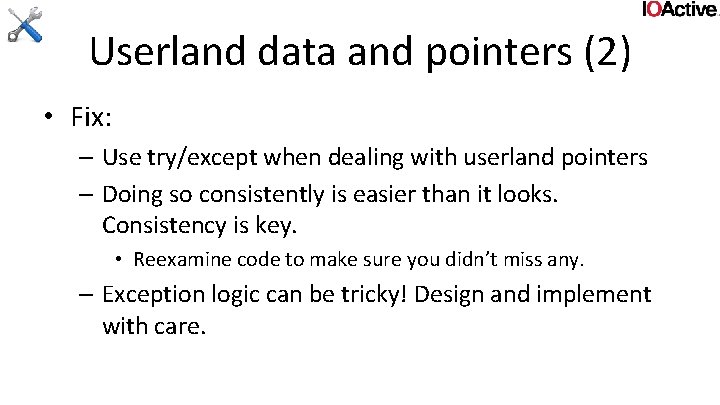 IOActive

Userland data and pointers (2)

• Fix:
– Use try/except when dealing with userland pointers
– Doing so consistently is easier than it looks. Consistency is key.
• Reexamine code to make sure you didn't miss any.
– Exception logic can be tricky! Design and implement with care.